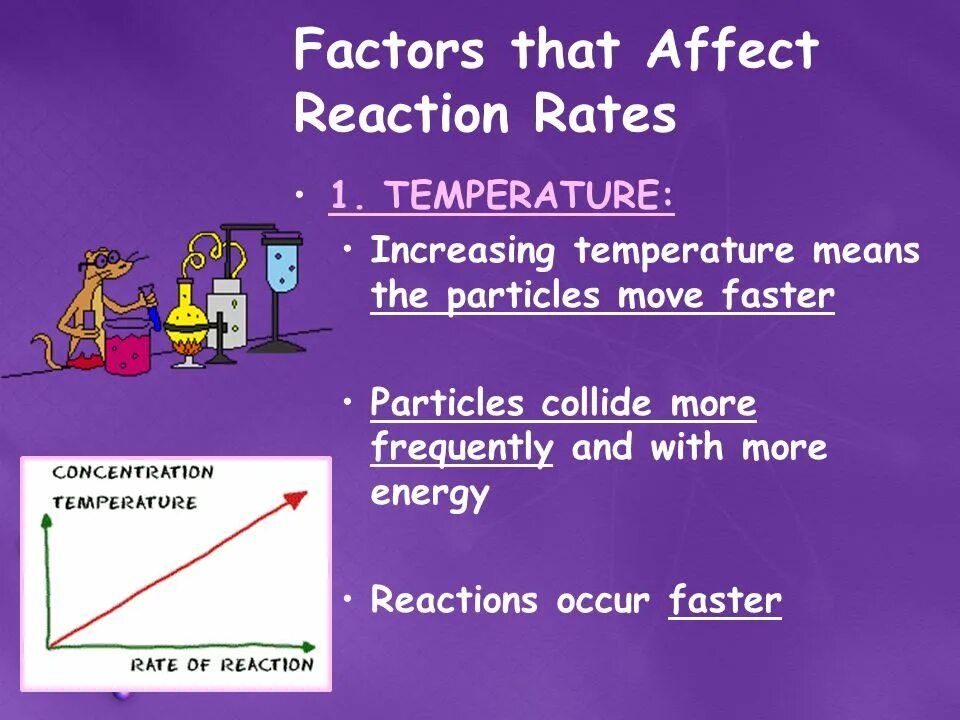 Factors that Affect Reaction Rates

• 1. TEMPERATURE:

• Increasing temperature means the particles move faster

• Particles collide more frequently and with more energy

• Reactions occur faster

CONCENTRATION
TEMPERATURE

RATE OF REACTION